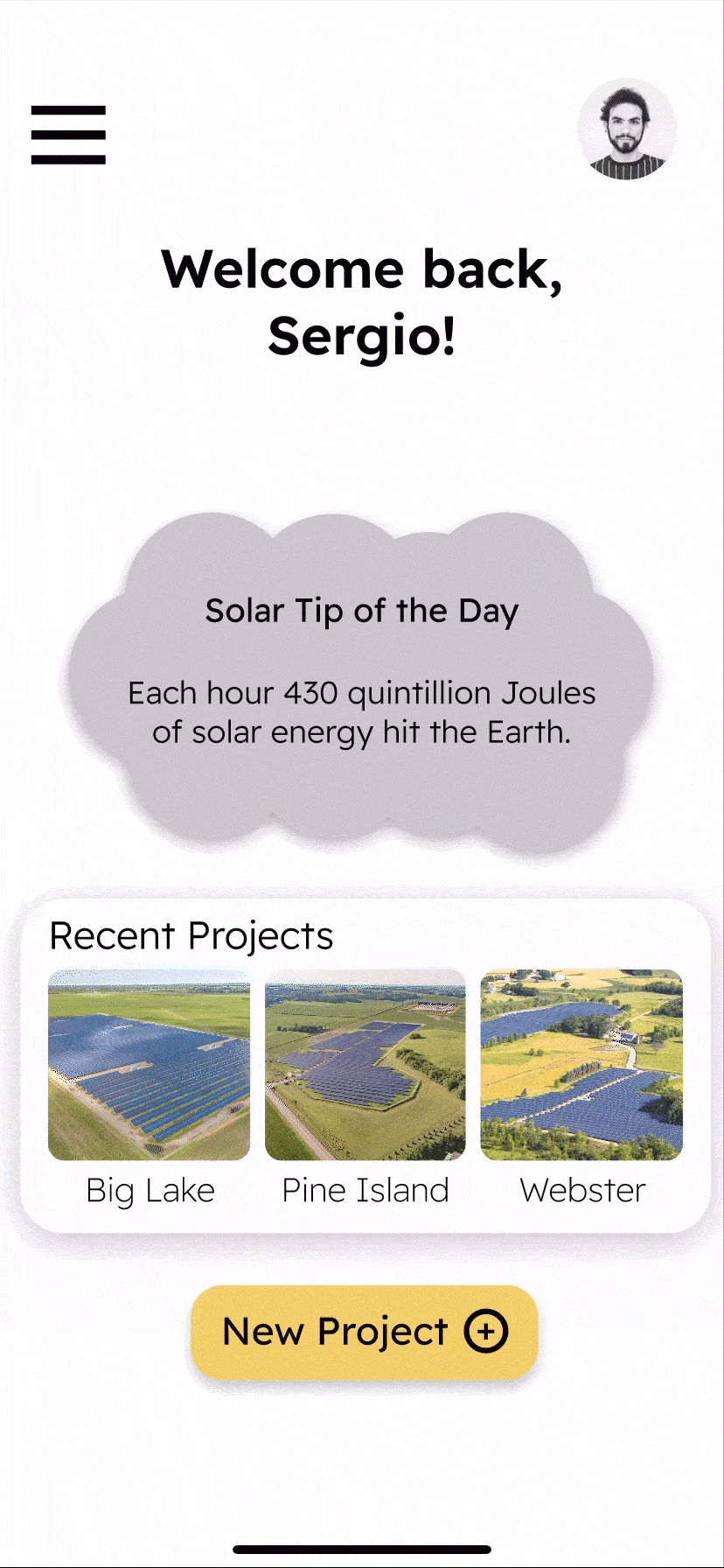 Welcome back, Sergio!

Solar Tip of the Day

Each hour 430 quintillion Joules of solar energy hit the Earth.

Recent Projects

Big Lake

Pine Island

Webster

New Project